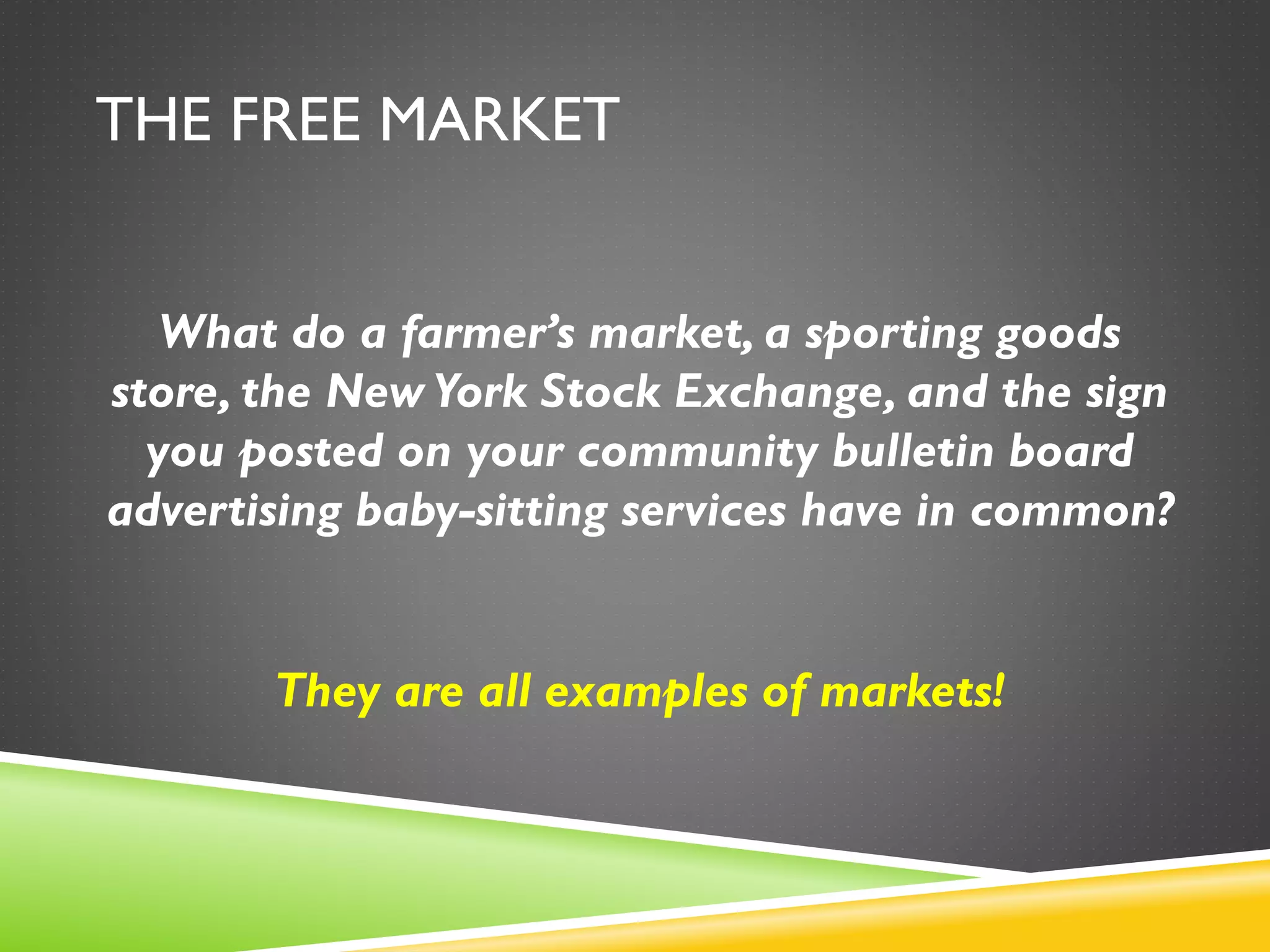 THE FREE MARKET

What do a farmer's market, a sporting goods store, the New York Stock Exchange, and the sign you posted on your community bulletin board advertising baby-sitting services have in common?

They are all examples of markets!